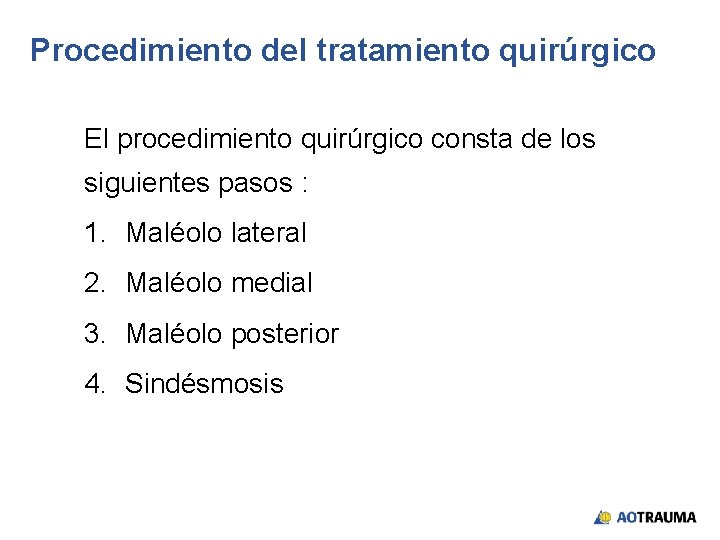 Procedimiento del tratamiento quirúrgico

El procedimiento quirúrgico consta de los siguientes pasos :

1. Maléolo lateral
2. Maléolo medial
3. Maléolo posterior
4. Sindésmosis

AOTRAUMA